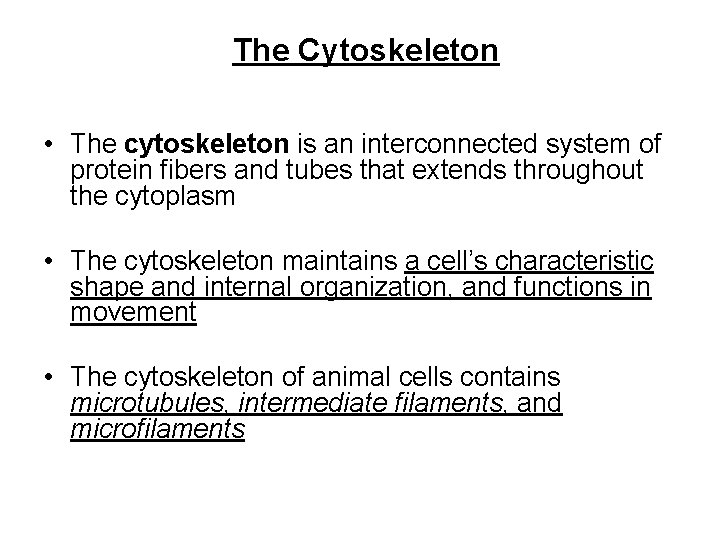 The Cytoskeleton

• The cytoskeleton is an interconnected system of protein fibers and tubes that extends throughout the cytoplasm

• The cytoskeleton maintains a cell's characteristic shape and internal organization, and functions in movement

• The cytoskeleton of animal cells contains microtubules, intermediate filaments, and microfilaments